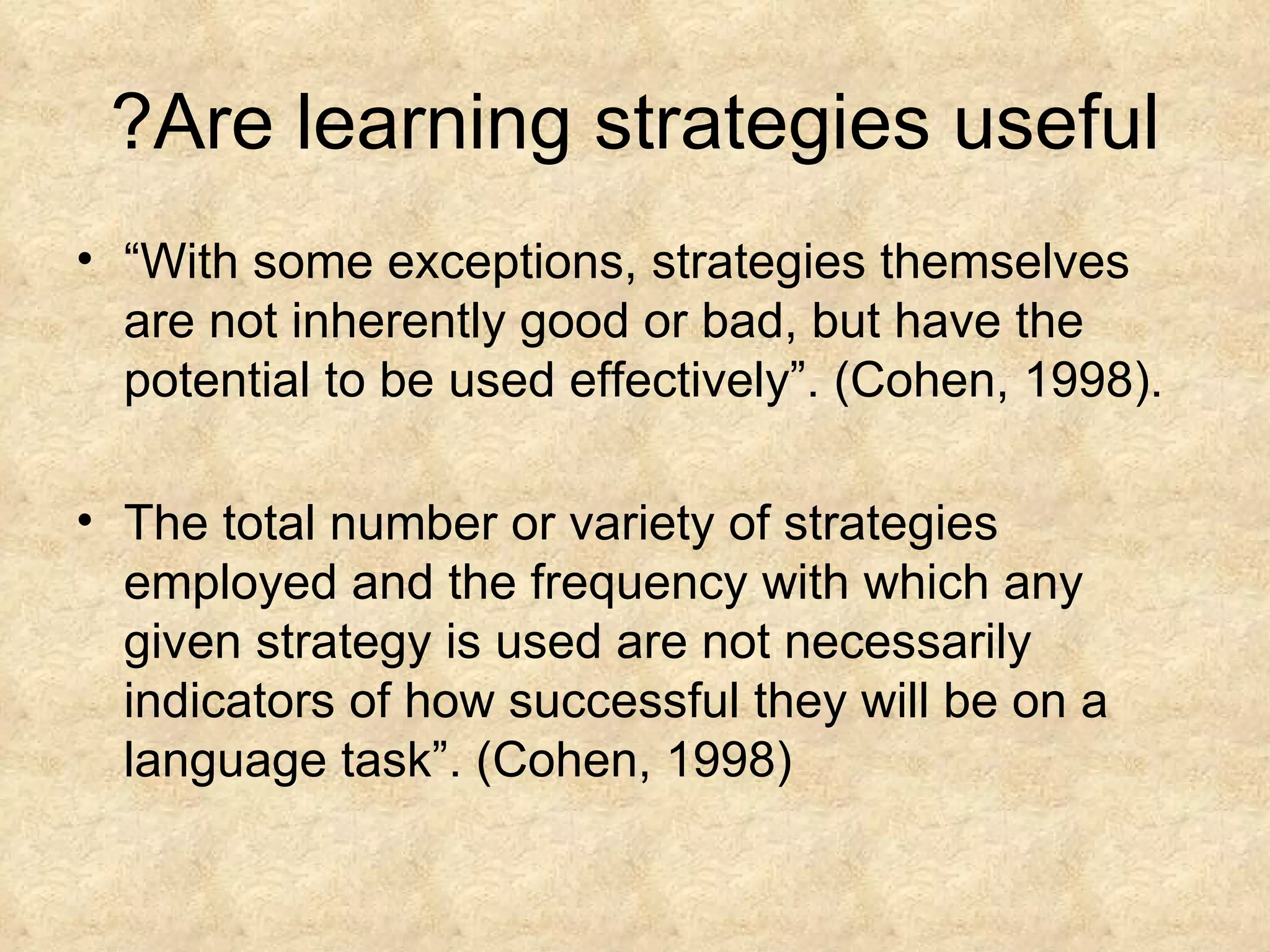 ?Are learning strategies useful

• “With some exceptions, strategies themselves are not inherently good or bad, but have the potential to be used effectively”. (Cohen, 1998).

• The total number or variety of strategies employed and the frequency with which any given strategy is used are not necessarily indicators of how successful they will be on a language task”. (Cohen, 1998)